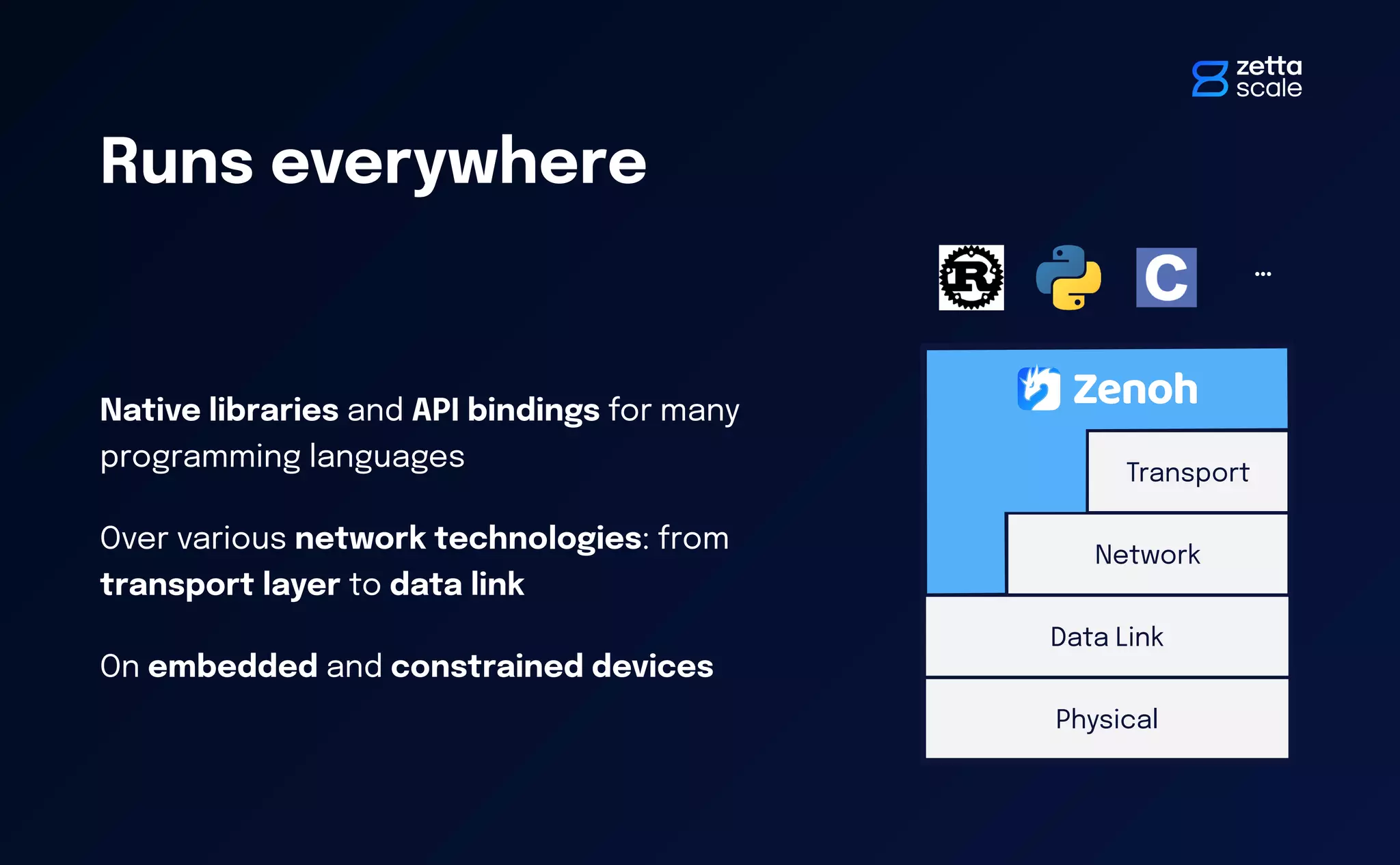 zetta scale

Runs everywhere

Native libraries and API bindings for many programming languages

Over various network technologies: from transport layer to data link

On embedded and constrained devices

R

C

...

Zenoh

Transport

Network

Data Link

Physical